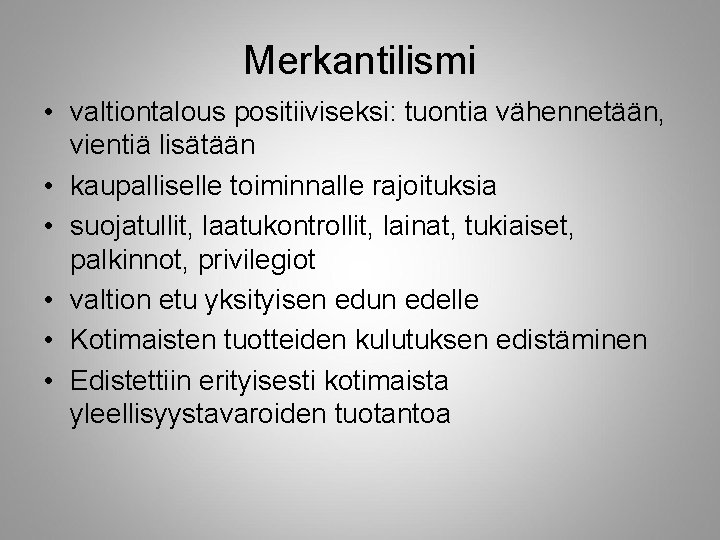 Merkantilismi

• valtiontalous positiiviseksi: tuontia vähennetään, vientiä lisätään
• kaupalliselle toiminnalle rajoituksia
• suojatullit, laatukontrollit, lainat, tukiaiset, palkinnot, privilegiot
• valtion etu yksityisen edun edelle
• Kotimaisten tuotteiden kulutuksen edistäminen
• Edistettiin erityisesti kotimaista yleellisyystavaroiden tuotantoa